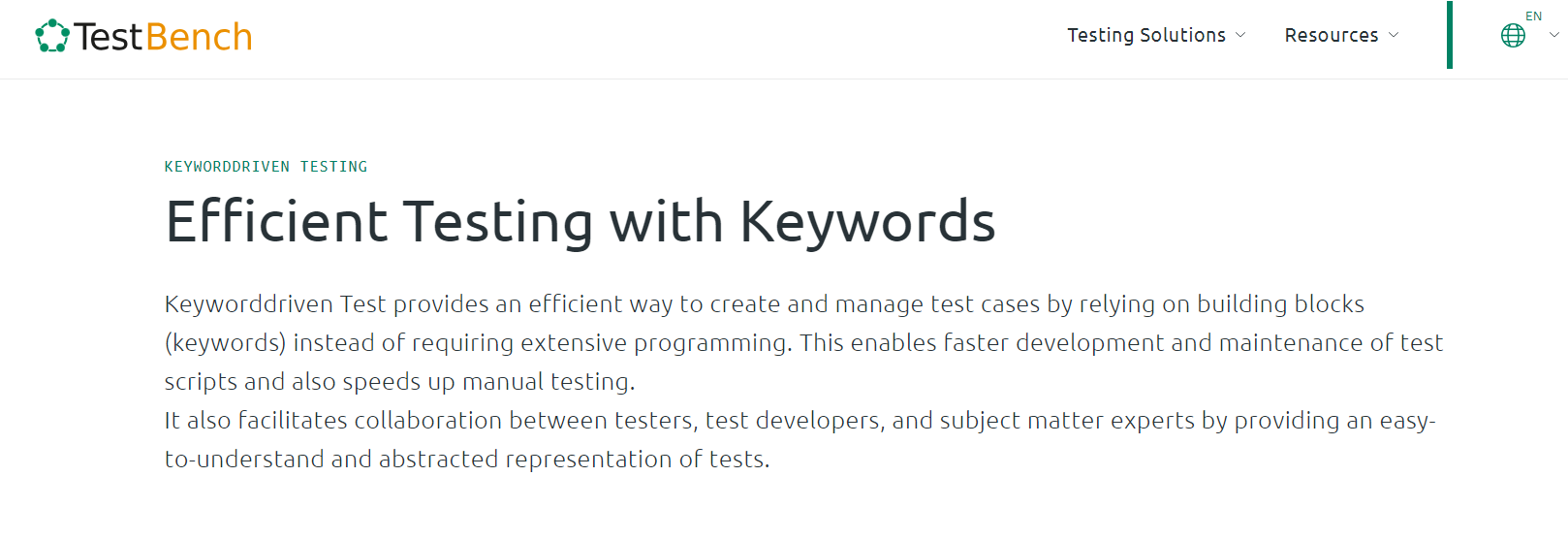 TestBench

Testing Solutions Resources EN

KEYWORDDRIVEN TESTING

Efficient Testing with Keywords

Keyworddriven Test provides an efficient way to create and manage test cases by relying on building blocks (keywords) instead of requiring extensive programming. This enables faster development and maintenance of test scripts and also speeds up manual testing.
It also facilitates collaboration between testers, test developers, and subject matter experts by providing an easy-to-understand and abstracted representation of tests.